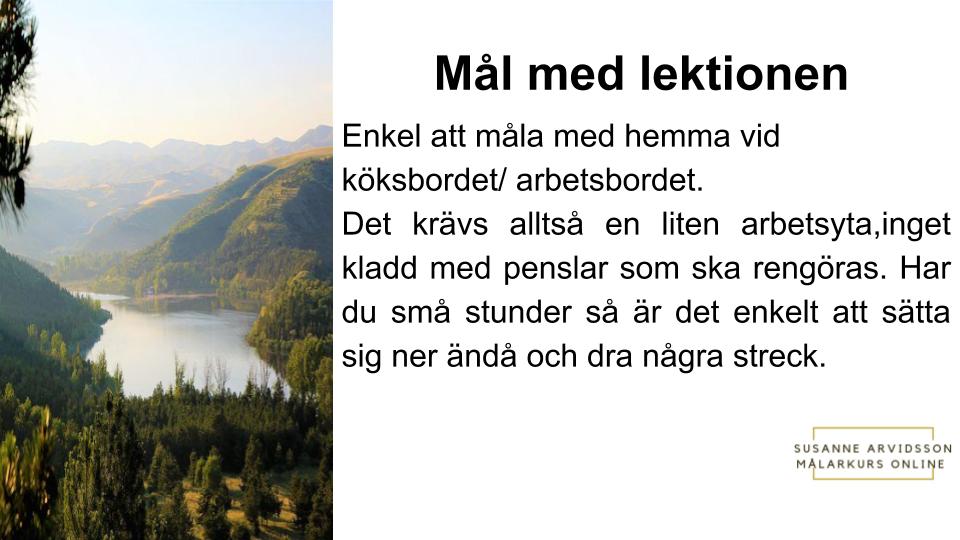 Mål med lektionen

Enkel att måla med hemma vid köksbordet/ arbetsbordet.
Det krävs alltså en liten arbetsyta,inget kladd med penslar som ska rengöras. Har du små stunder så är det enkelt att sätta sig ner ändå och dra några streck.

SUSANNE ARVIDSSON
MÅLARKURS ONLINE